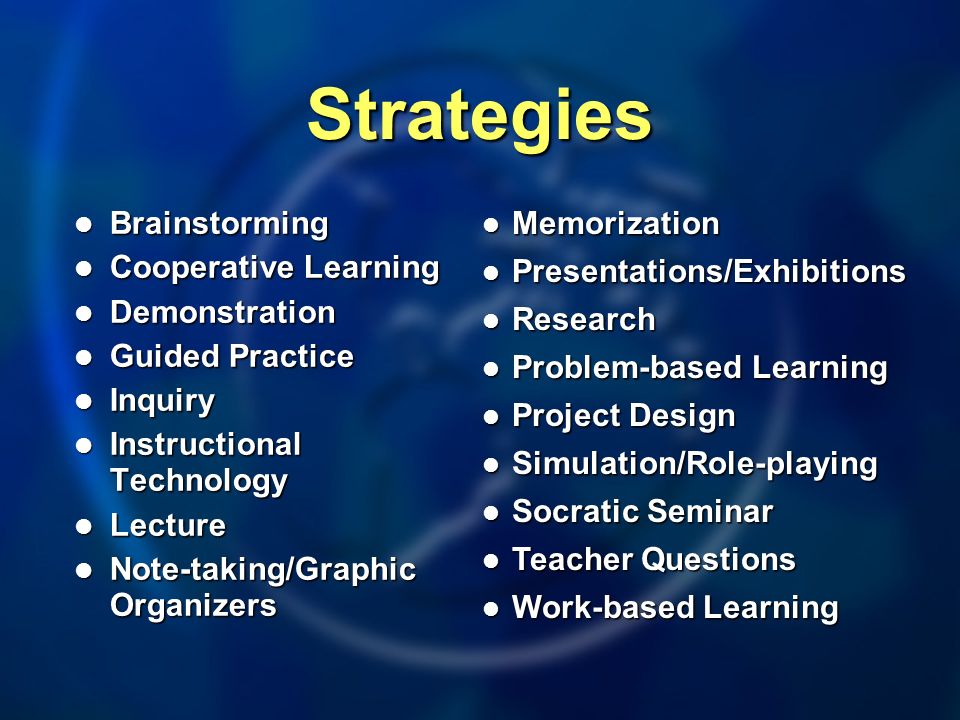 Strategies

- Brainstorming
- Cooperative Learning
- Demonstration
- Guided Practice
- Inquiry
- Instructional Technology
- Lecture
- Note-taking/Graphic Organizers

- Memorization
- Presentations/Exhibitions
- Research
- Problem-based Learning
- Project Design
- Simulation/Role-playing
- Socratic Seminar
- Teacher Questions
- Work-based Learning